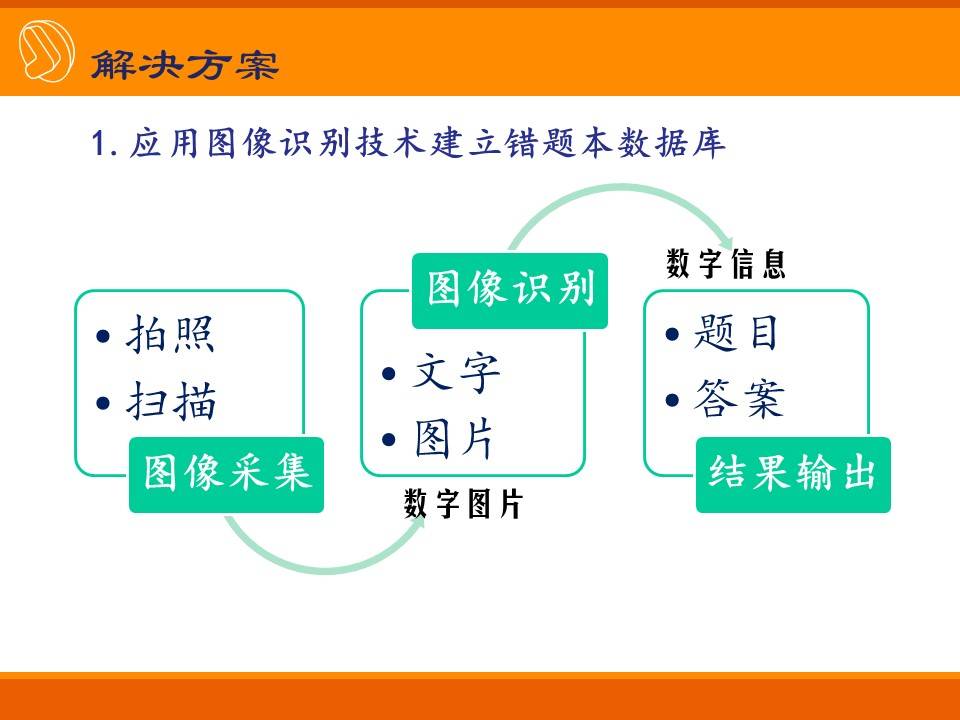 解决方案

1. 应用图像识别技术建立错题本数据库

• 拍照
• 扫描
图像采集

数字图片

图像识别
• 文字
• 图片

数字信息

• 题目
• 答案
结果输出